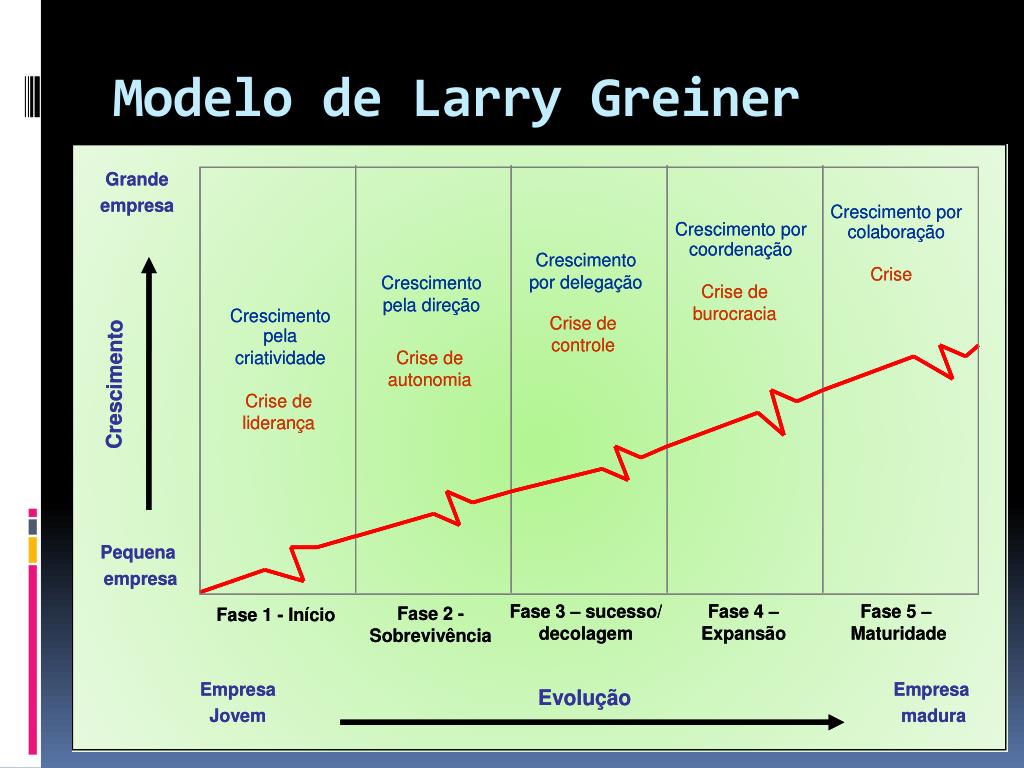 Modelo de Larry Greiner

Grande empresa

Crescimento

Pequena empresa

Crescimento pela criatividade

Crise de liderança

Crescimento pela direção

Crise de autonomia

Crescimento por delegação

Crise de controle

Crescimento por coordenação

Crise de burocracia

Crescimento por colaboração

Crise

Fase 1 - Início

Fase 2 - Sobrevivência

Fase 3 – sucesso/ decolagem

Fase 4 – Expansão

Fase 5 – Maturidade

Empresa Jovem

Evolução

Empresa madura